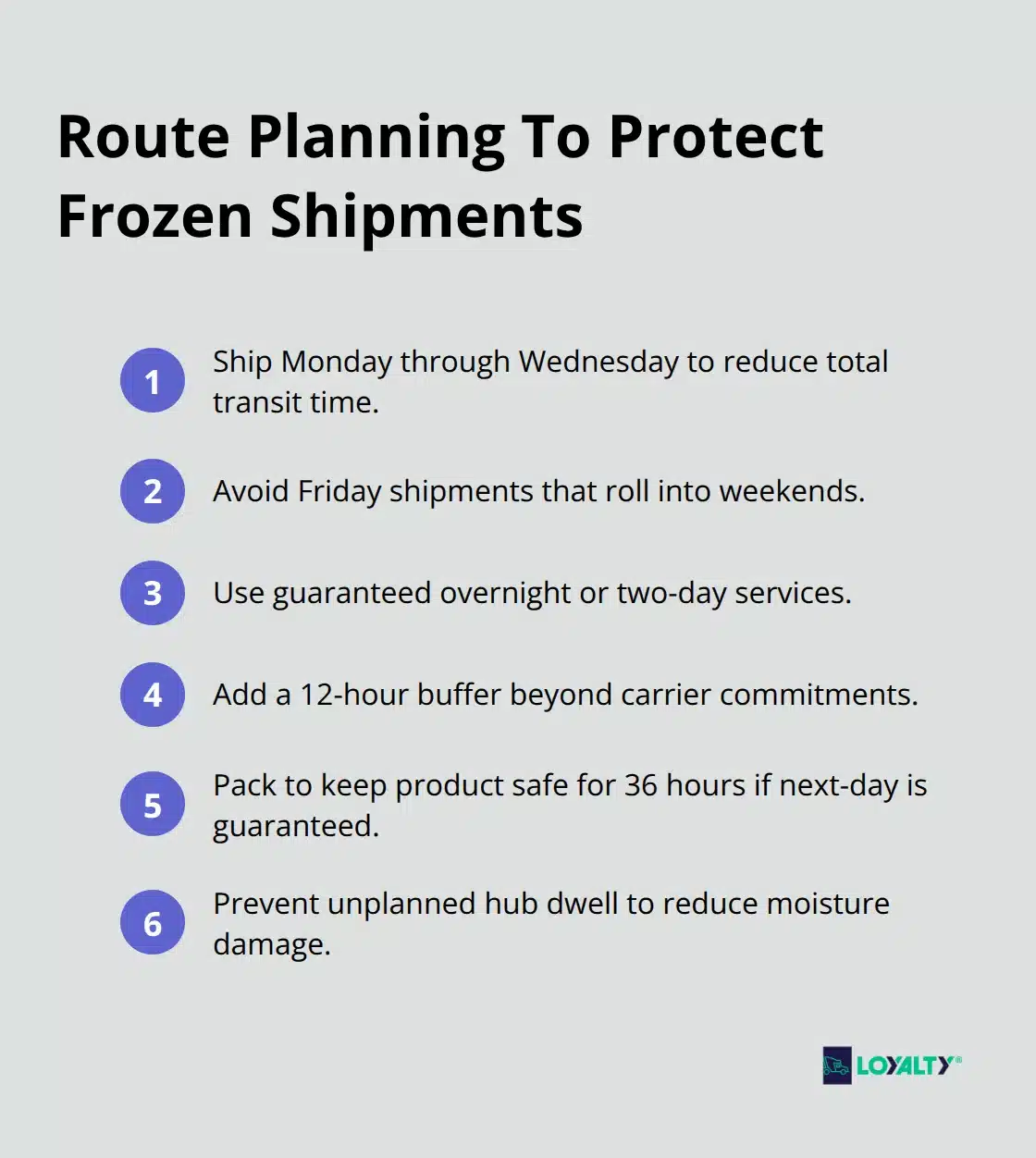 Route Planning To Protect Frozen Shipments

1 Ship Monday through Wednesday to reduce total transit time.

2 Avoid Friday shipments that roll into weekends.

3 Use guaranteed overnight or two-day services.

4 Add a 12-hour buffer beyond carrier commitments.

5 Pack to keep product safe for 36 hours if next-day is guaranteed.

6 Prevent unplanned hub dwell to reduce moisture damage.

LOYALTY®